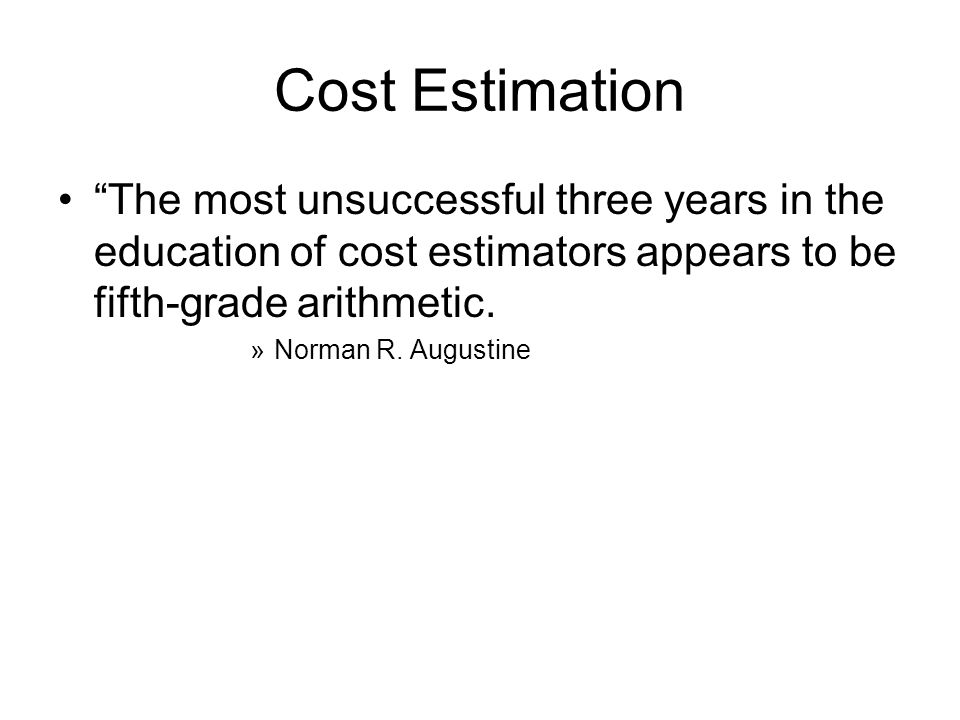 Cost Estimation

• “The most unsuccessful three years in the education of cost estimators appears to be fifth-grade arithmetic.

» Norman R. Augustine